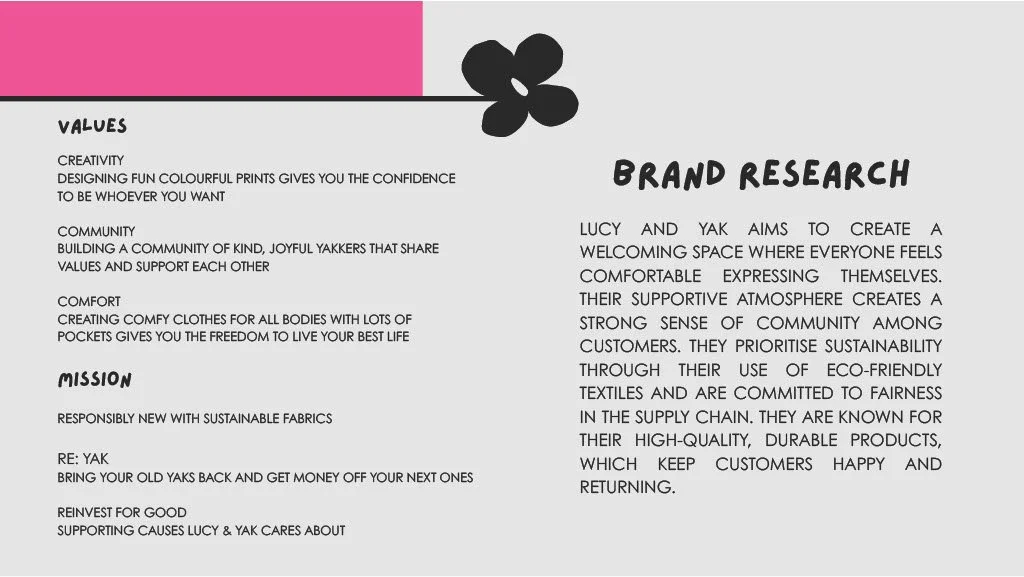 VALUES

CREATIVITY
DESIGNING FUN COLOURFUL PRINTS GIVES YOU THE CONFIDENCE TO BE WHOEVER YOU WANT

COMMUNITY
BUILDING A COMMUNITY OF KIND, JOYFUL YAKKERS THAT SHARE VALUES AND SUPPORT EACH OTHER

COMFORT
CREATING COMFY CLOTHES FOR ALL BODIES WITH LOTS OF POCKETS GIVES YOU THE FREEDOM TO LIVE YOUR BEST LIFE

MISSION

RESPONSIBLY NEW WITH SUSTAINABLE FABRICS

RE: YAK
BRING YOUR OLD YAKS BACK AND GET MONEY OFF YOUR NEXT ONES

REINVEST FOR GOOD
SUPPORTING CAUSES LUCY & YAK CARES ABOUT

BRAND RESEARCH

LUCY AND YAK AIMS TO CREATE A WELCOMING SPACE WHERE EVERYONE FEELS COMFORTABLE EXPRESSING THEMSELVES. THEIR SUPPORTIVE ATMOSPHERE CREATES A STRONG SENSE OF COMMUNITY AMONG CUSTOMERS. THEY PRIORITISE SUSTAINABILITY THROUGH THEIR USE OF ECO-FRIENDLY TEXTILES AND ARE COMMITTED TO FAIRNESS IN THE SUPPLY CHAIN. THEY ARE KNOWN FOR THEIR HIGH-QUALITY, DURABLE PRODUCTS, WHICH KEEP CUSTOMERS HAPPY AND RETURNING.